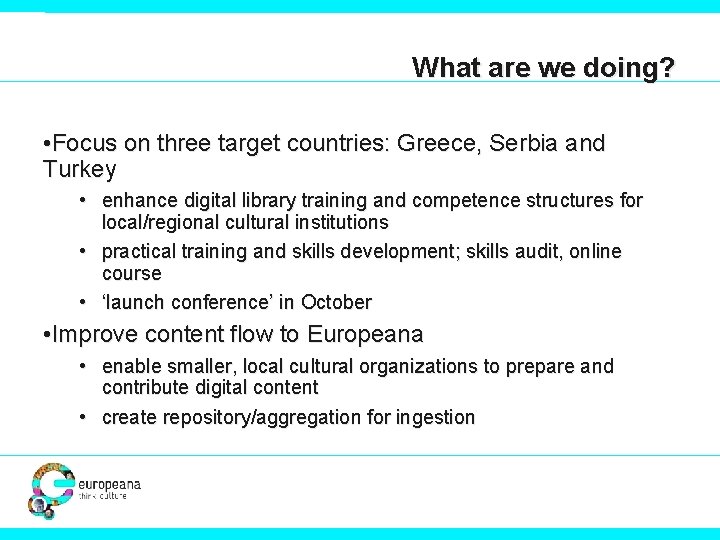 What are we doing?

•Focus on three target countries: Greece, Serbia and Turkey

• enhance digital library training and competence structures for local/regional cultural institutions

• practical training and skills development; skills audit, online course

• ‘launch conference’ in October

•Improve content flow to Europeana

• enable smaller, local cultural organizations to prepare and contribute digital content

• create repository/aggregation for ingestion

europeana
think culture